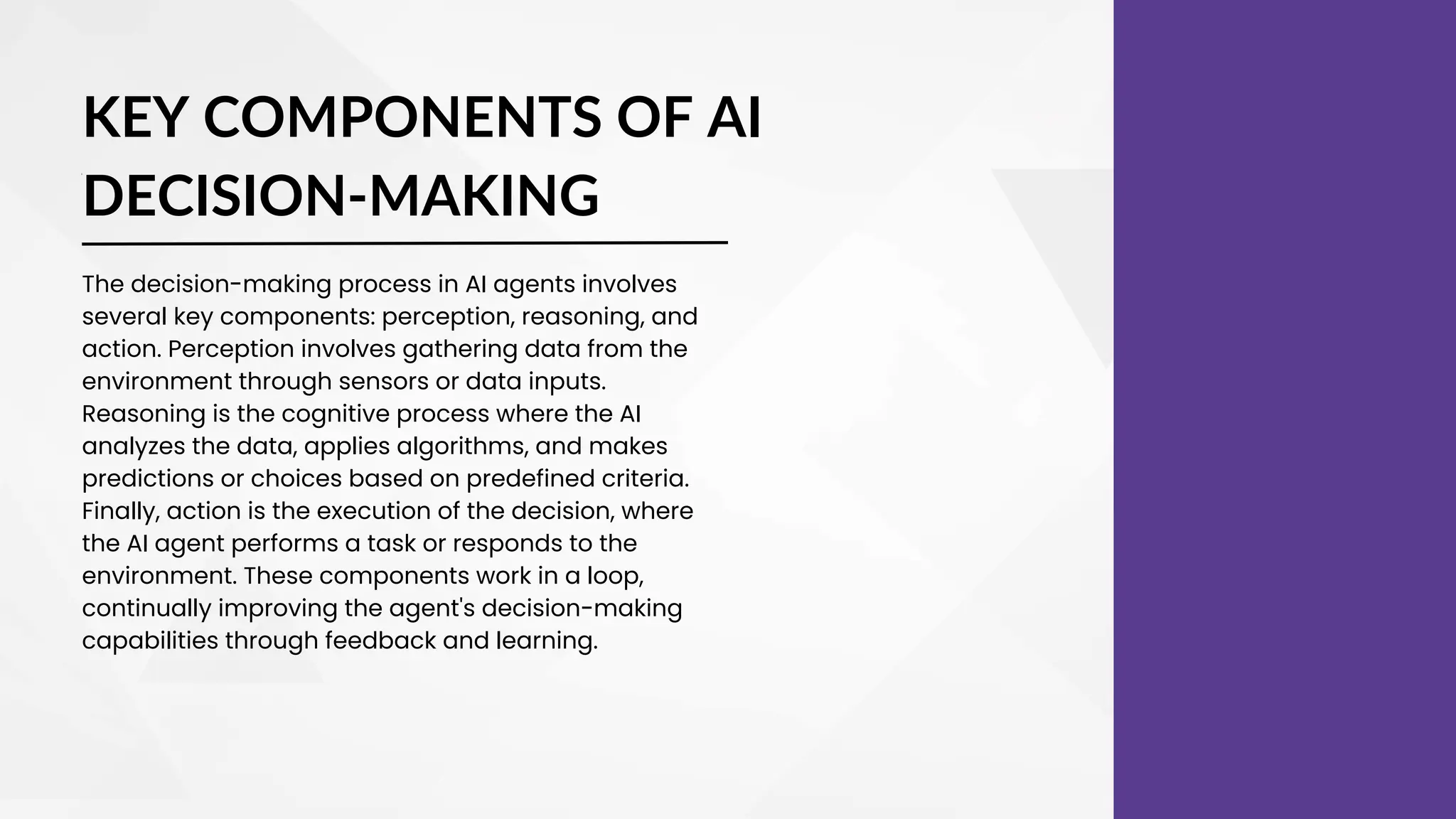 KEY COMPONENTS OF AI DECISION-MAKING

The decision-making process in AI agents involves several key components: perception, reasoning, and action. Perception involves gathering data from the environment through sensors or data inputs. Reasoning is the cognitive process where the AI analyzes the data, applies algorithms, and makes predictions or choices based on predefined criteria. Finally, action is the execution of the decision, where the AI agent performs a task or responds to the environment. These components work in a loop, continually improving the agent's decision-making capabilities through feedback and learning.